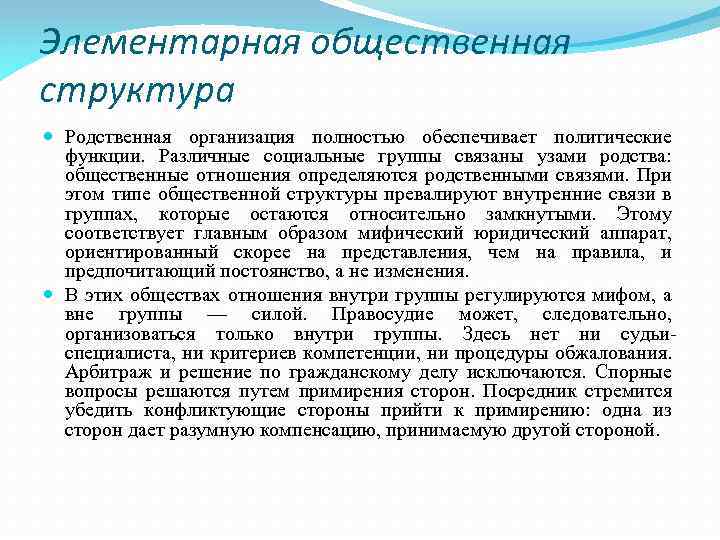 Элементарная общественная структура

Родственная организация полностью обеспечивает политические функции. Различные социальные группы связаны узами родства: общественные отношения определяются родственными связями. При этом типе общественной структуры превалируют внутренние связи в группах, которые остаются относительно замкнутыми. Этому соответствует главным образом мифический юридический аппарат, ориентированный скорее на представления, чем на правила, и предпочитающий постоянство, а не изменения.

В этих обществах отношения внутри группы регулируются мифом, а вне группы — силой. Правосудие может, следовательно, организоваться только внутри группы. Здесь нет ни судьи-специалиста, ни критериев компетенции, ни процедуры обжалования. Арбитраж и решение по гражданскому делу исключаются. Спорные вопросы решаются путем примирения сторон. Посредник стремится убедить конфликтующие стороны прийти к примирению: одна из сторон дает разумную компенсацию, принимаемую другой стороной.